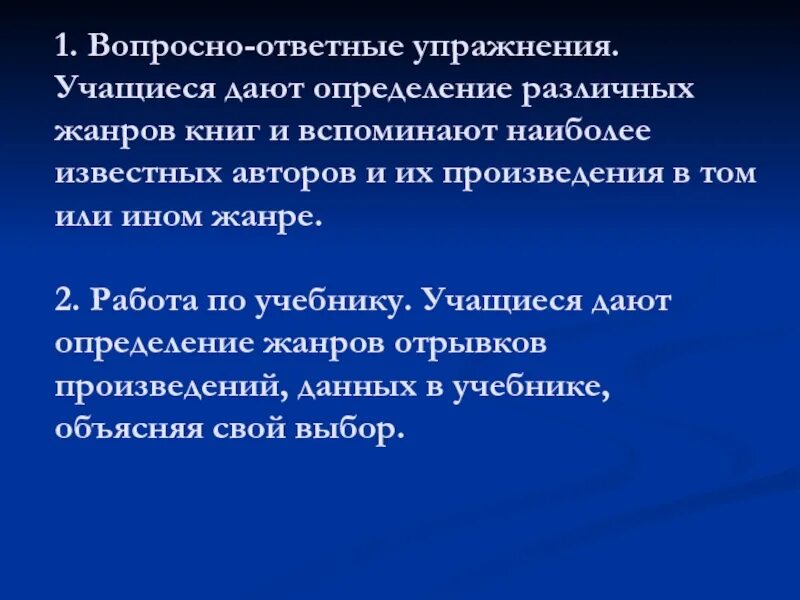 1. Вопросно-ответные упражнения. Учащиеся дают определение различных жанров книг и вспоминают наиболее известных авторов и их произведения в том или ином жанре.

2. Работа по учебнику. Учащиеся дают определение жанров отрывков произведений, данных в учебнике, объясняя свой выбор.